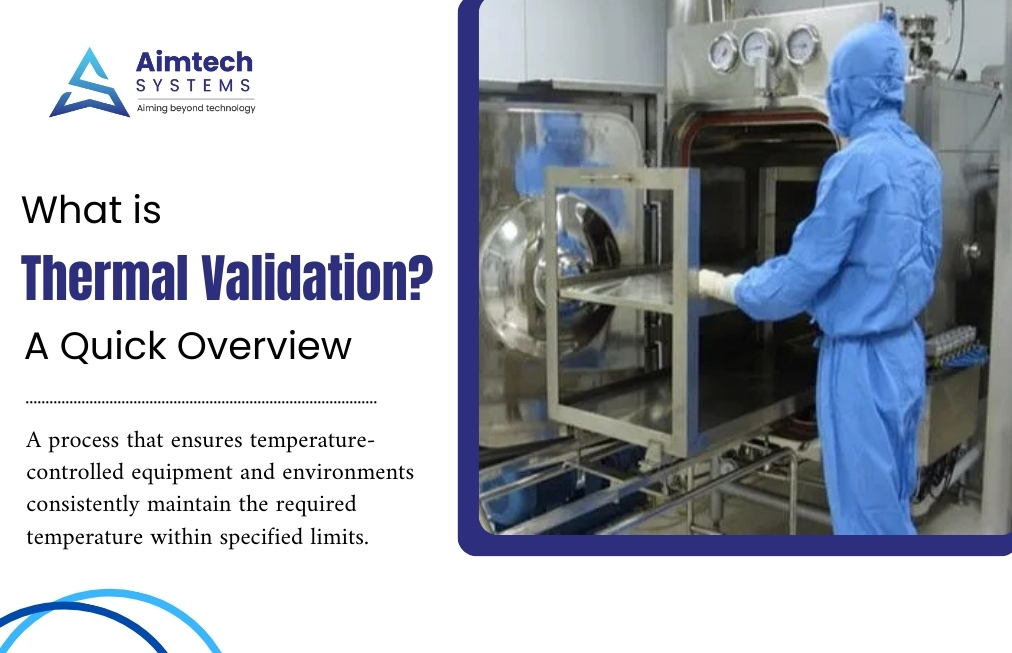 Aimtech
SYSTEMS
Aiming beyond technology

What is
Thermal Validation?
A Quick Overview

A process that ensures temperature-controlled equipment and environments consistently maintain the required temperature within specified limits.